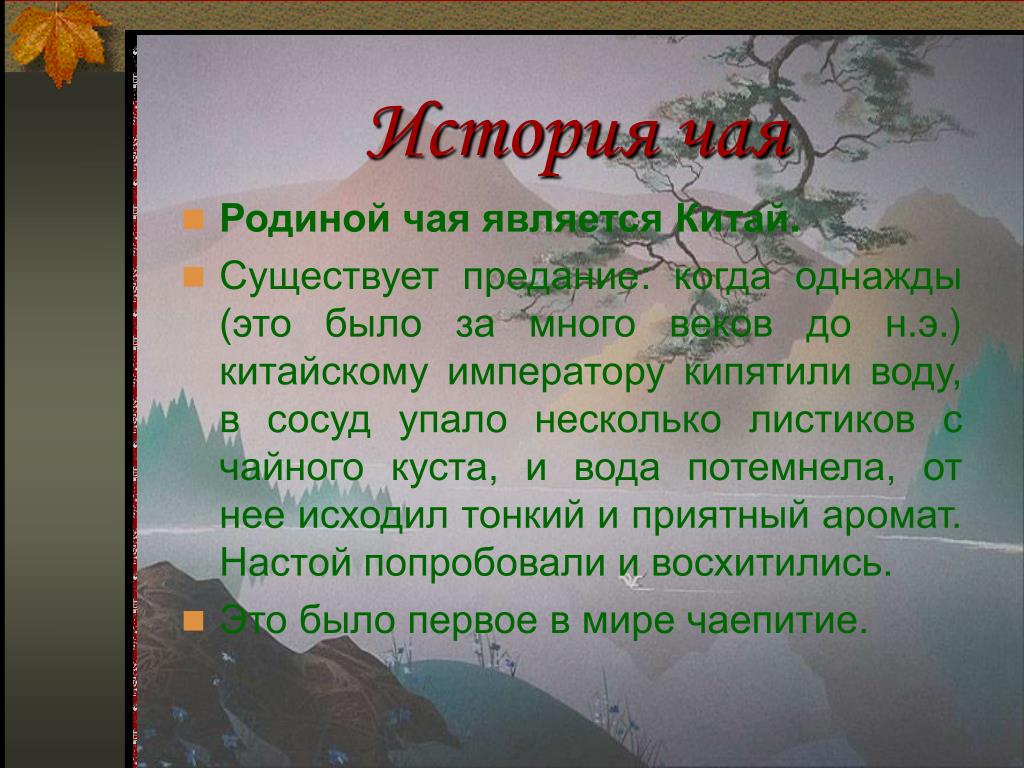 История чая

Родиной чая является Китай.

Существует предание: когда однажды (это было за много веков до н.э.) китайскому императору кипятили воду, в сосуд упало несколько листиков с чайного куста, и вода потемнела, от нее исходил тонкий и приятный аромат. Настой попробовали и восхитились.

Это было первое в мире чаепитие.